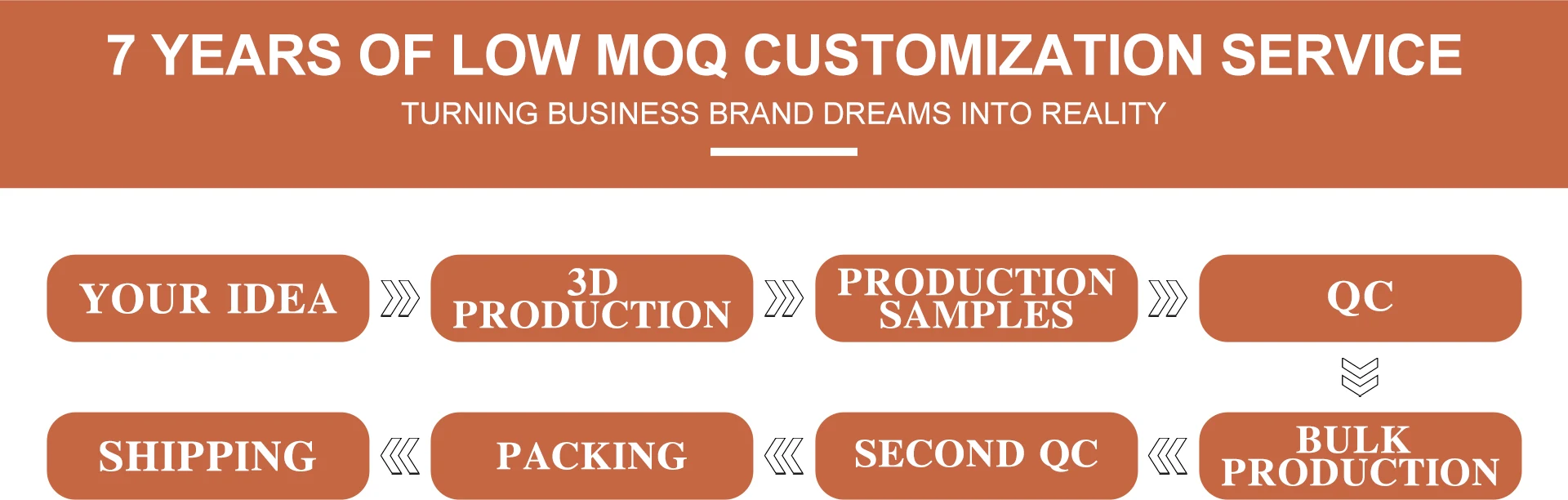 7 YEARS OF LOW MOQ CUSTOMIZATION SERVICE
TURNING BUSINESS BRAND DREAMS INTO REALITY

YOUR IDEA

3D PRODUCTION

PRODUCTION SAMPLES

QC

BULK PRODUCTION

SECOND QC

PACKING

SHIPPING